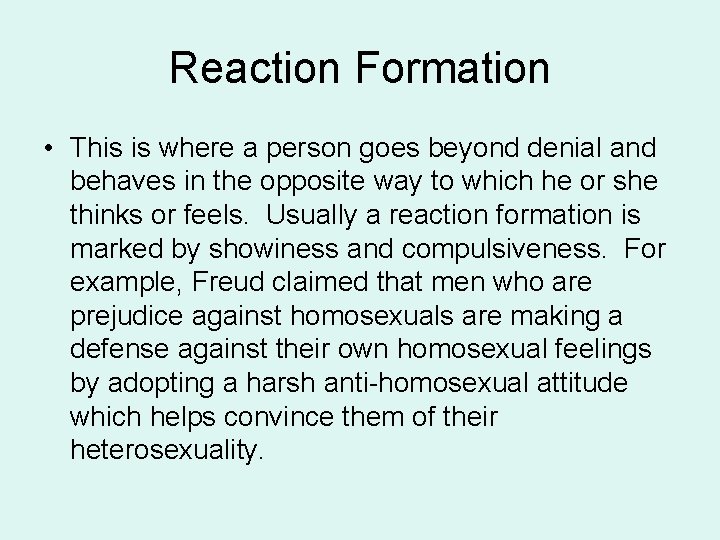 Reaction Formation

• This is where a person goes beyond denial and behaves in the opposite way to which he or she thinks or feels. Usually a reaction formation is marked by showiness and compulsiveness. For example, Freud claimed that men who are prejudice against homosexuals are making a defense against their own homosexual feelings by adopting a harsh anti-homosexual attitude which helps convince them of their heterosexuality.